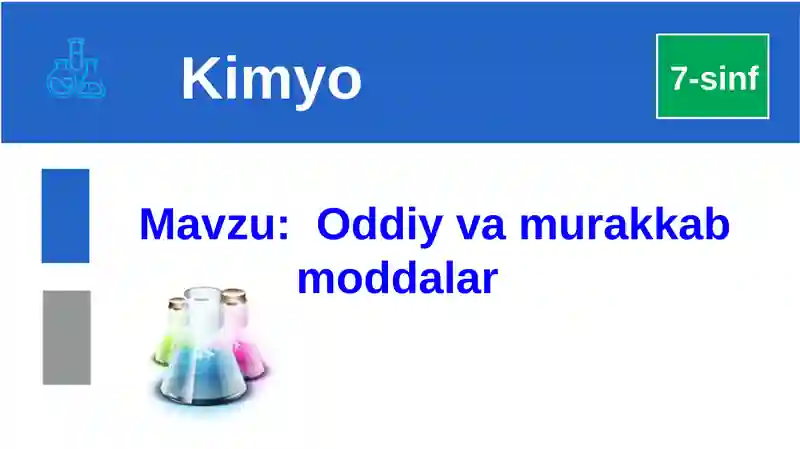 Kimyo

7-sinf

Mavzu: Oddiy va murakkab moddalar